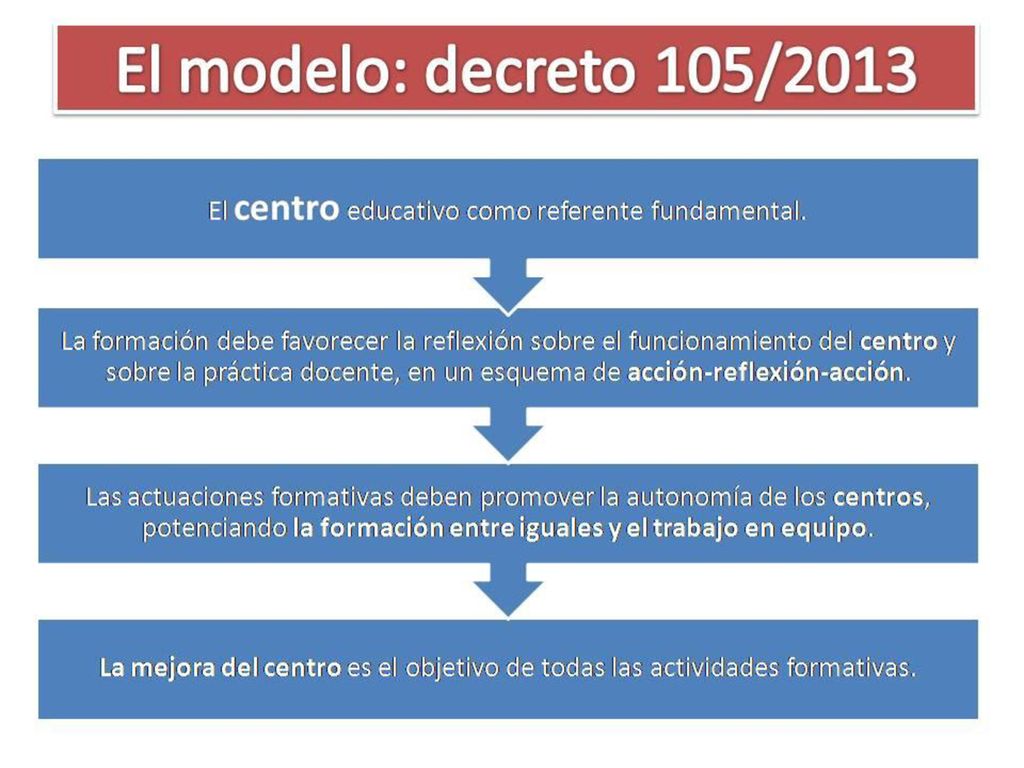 El modelo: decreto 105/2013

El centro educativo como referente fundamental.

La formación debe favorecer la reflexión sobre el funcionamiento del centro y sobre la práctica docente, en un esquema de acción-reflexión-acción.

Las actuaciones formativas deben promover la autonomía de los centros, potenciando la formación entre iguales y el trabajo en equipo.

La mejora del centro es el objetivo de todas las actividades formativas.